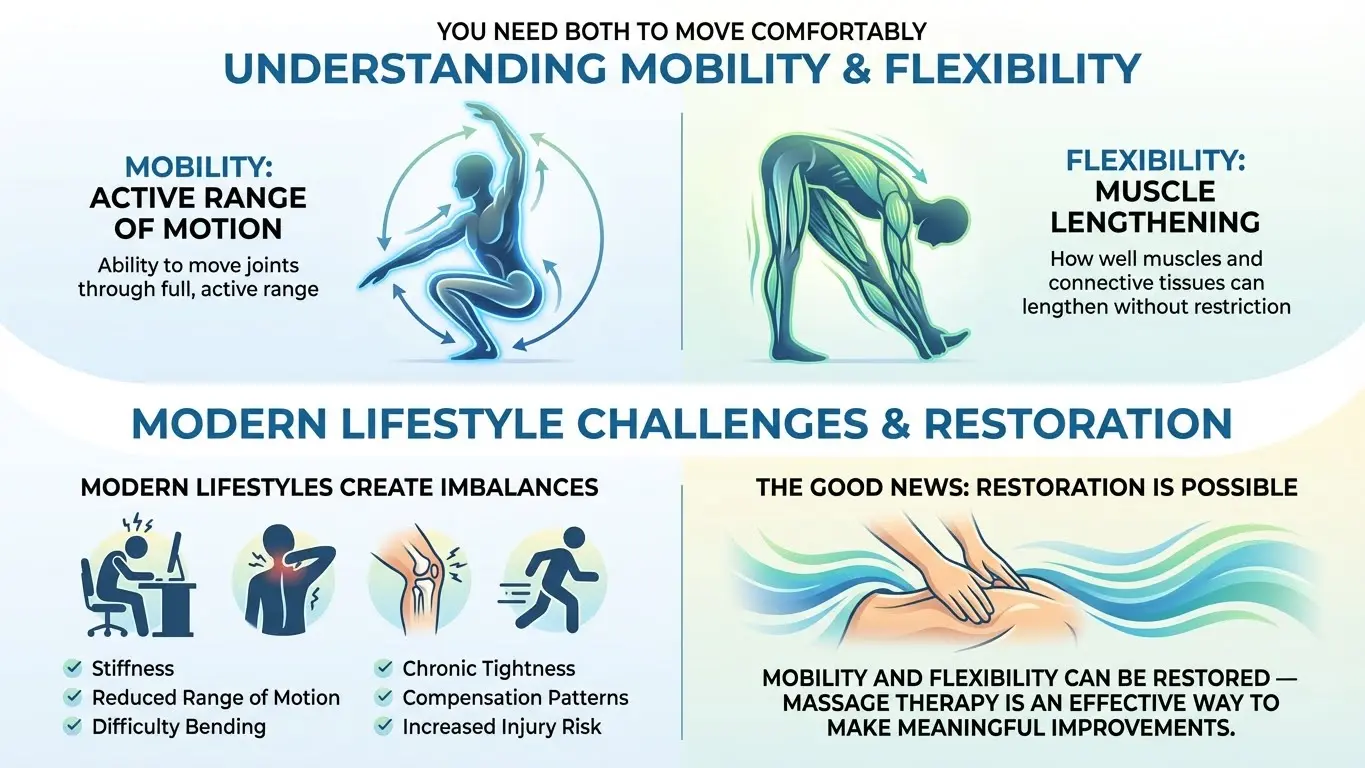 YOU NEED BOTH TO MOVE COMFORTABLY

UNDERSTANDING MOBILITY & FLEXIBILITY

MOBILITY: ACTIVE RANGE OF MOTION

Ability to move joints through full, active range

FLEXIBILITY: MUSCLE LENGTHENING

How well muscles and connective tissues can lengthen without restriction

MODERN LIFESTYLE CHALLENGES & RESTORATION

MODERN LIFESTYLES CREATE IMBALANCES

Stiffness
Reduced Range of Motion
Difficulty Bending

Chronic Tightness
Compensation Patterns
Increased Injury Risk

THE GOOD NEWS: RESTORATION IS POSSIBLE

MOBILITY AND FLEXIBILITY CAN BE RESTORED — MASSAGE THERAPY IS AN EFFECTIVE WAY TO MAKE MEANINGFUL IMPROVEMENTS.